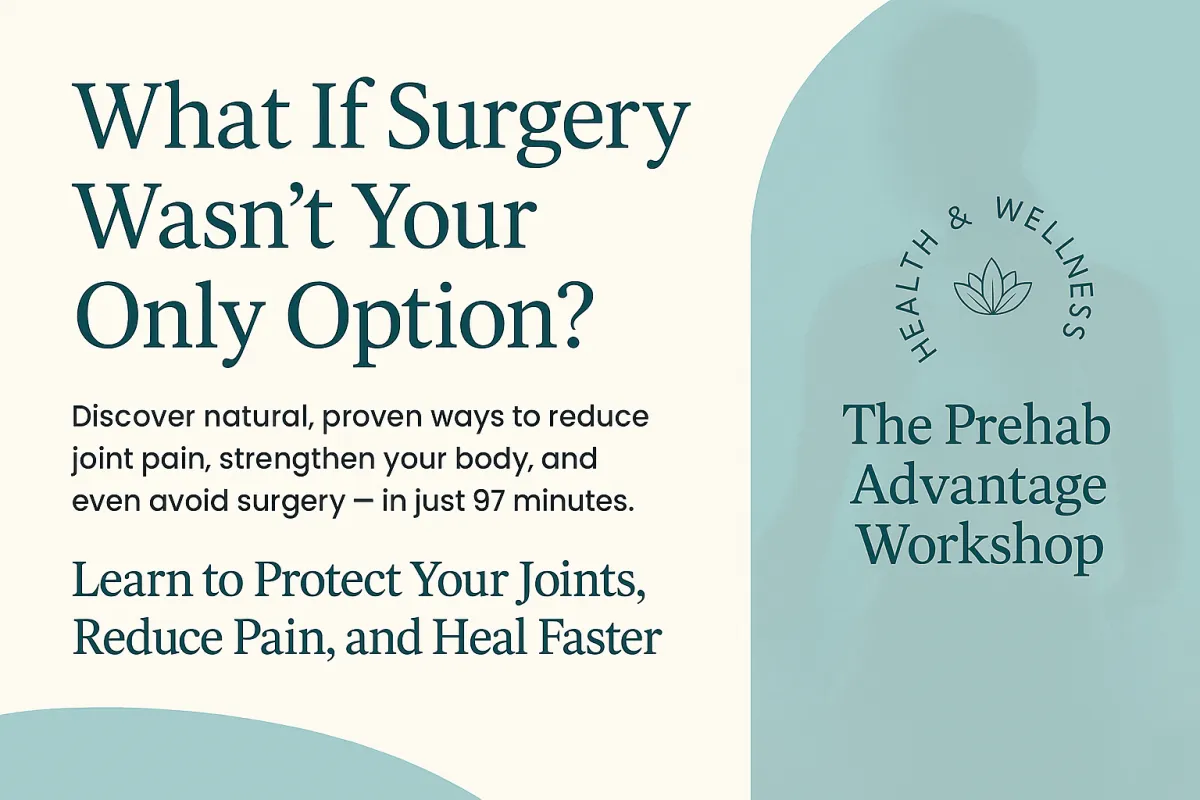 What If Surgery Wasn't Your Only Option?

Discover natural, proven ways to reduce joint pain, strengthen your body, and even avoid surgery — in just 97 minutes.

Learn to Protect Your Joints, Reduce Pain, and Heal Faster

HEALTH & WELLNESS

The Prehab Advantage Workshop